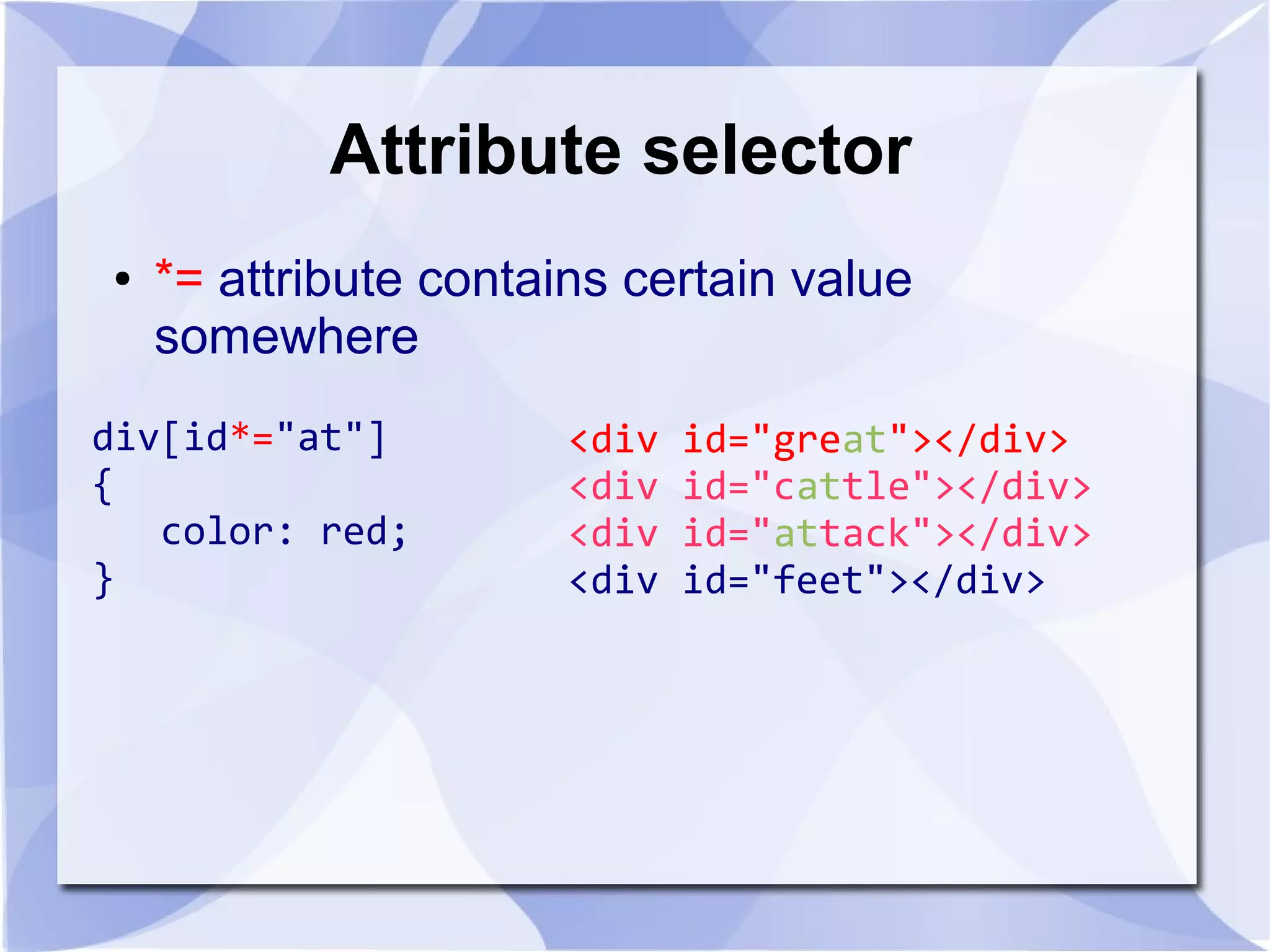 Attribute selector

• *= attribute contains certain value somewhere

div[id*="at"]
{
color: red;
}

<div id="great"></div>
<div id="cattle"></div>
<div id="attack"></div>
<div id="feet"></div>